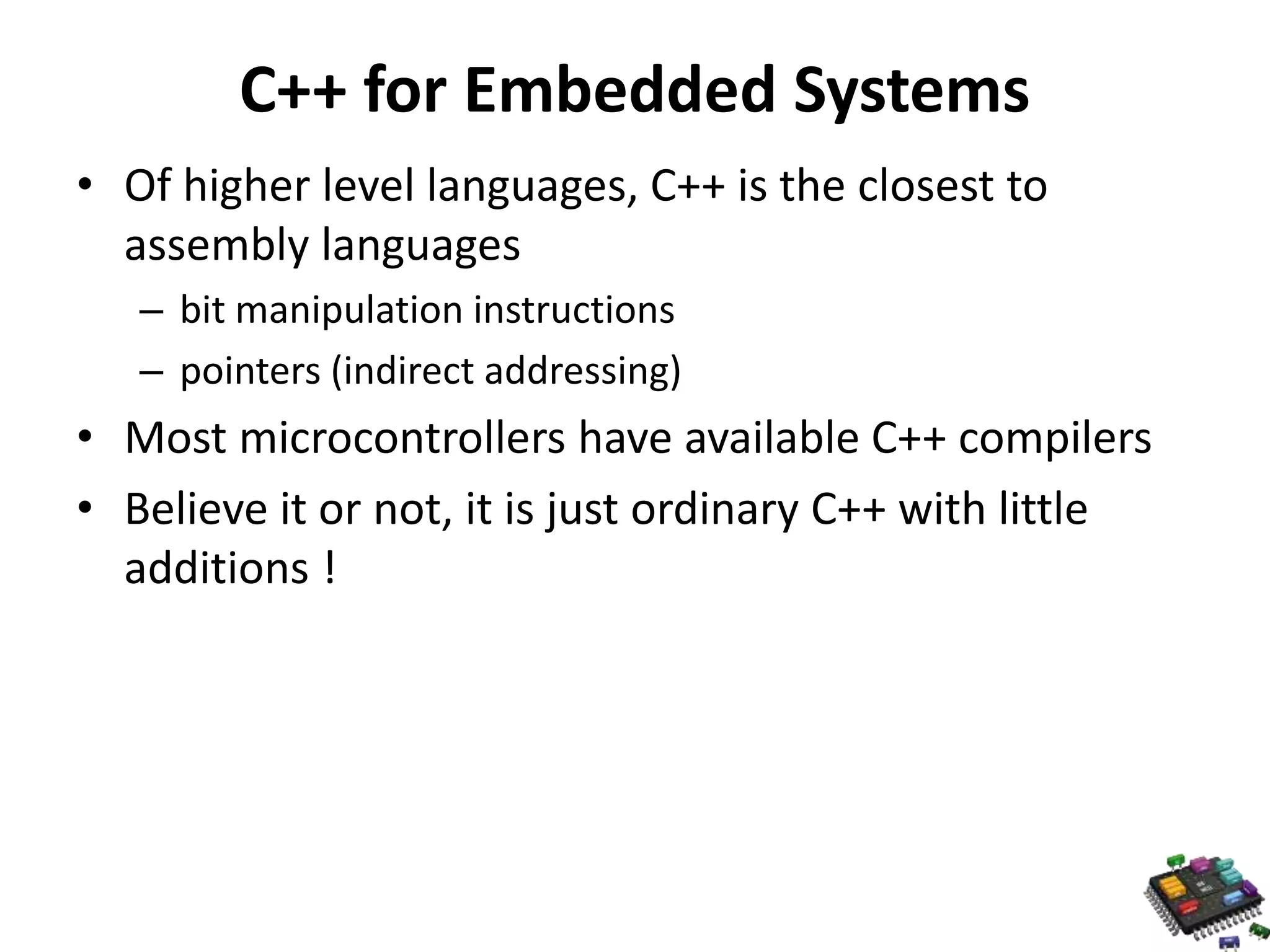 C++ for Embedded Systems

• Of higher level languages, C++ is the closest to assembly languages
  – bit manipulation instructions
  – pointers (indirect addressing)
• Most microcontrollers have available C++ compilers
• Believe it or not, it is just ordinary C++ with little additions !